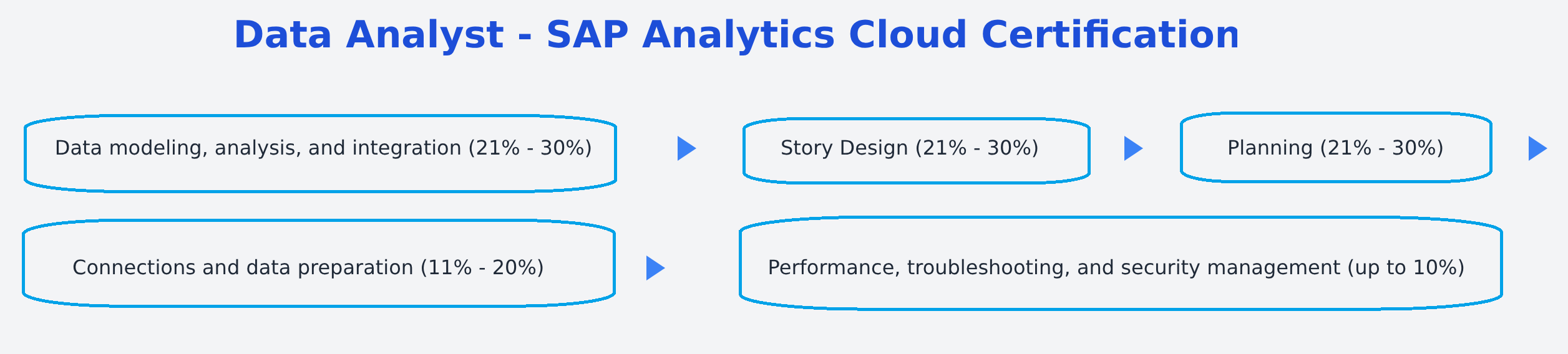 Data Analyst - SAP Analytics Cloud Certification

Data modeling, analysis, and integration (21% - 30%)

Story Design (21% - 30%)

Planning (21% - 30%)

Connections and data preparation (11% - 20%)

Performance, troubleshooting, and security management (up to 10%)